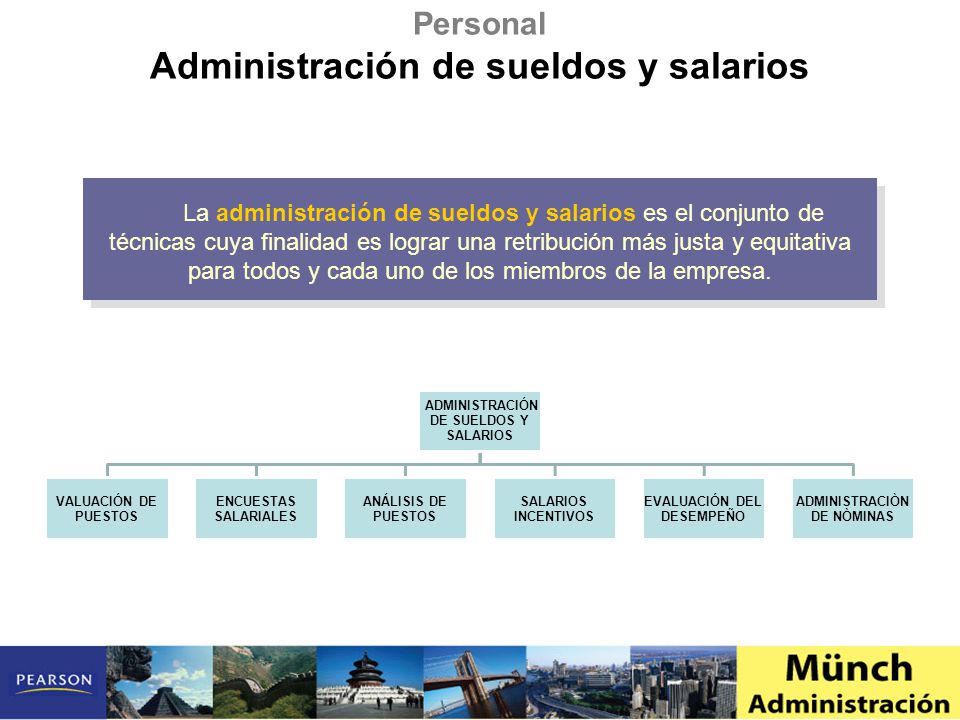 Personal
Administración de sueldos y salarios

La administración de sueldos y salarios es el conjunto de técnicas cuya finalidad es lograr una retribución más justa y equitativa para todos y cada uno de los miembros de la empresa.

ADMINISTRACIÓN DE SUELDOS Y SALARIOS

VALUACIÓN DE PUESTOS

ENCUESTAS SALARIALES

ANÁLISIS DE PUESTOS

SALARIOS INCENTIVOS

EVALUACIÓN DEL DESEMPEÑO

ADMINISTRACIÒN DE NÒMINAS

PEARSON

Münch
Administración